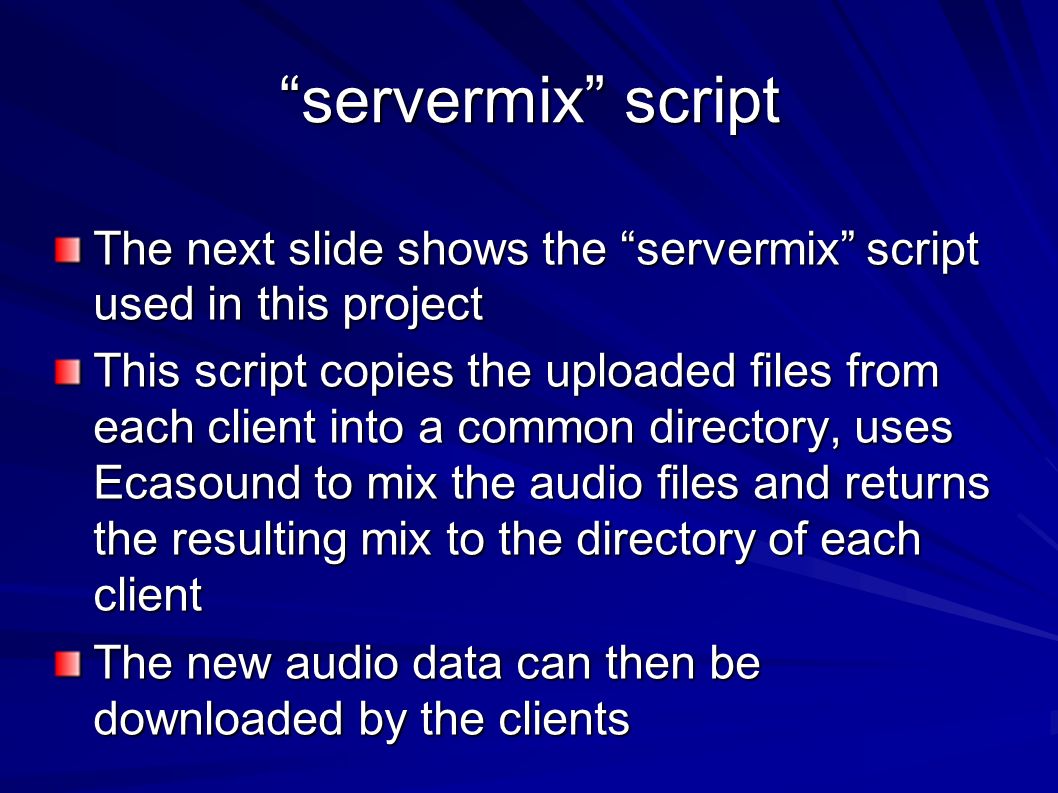 “servermix” script

The next slide shows the “servermix” script used in this project

This script copies the uploaded files from each client into a common directory, uses Ecasound to mix the audio files and returns the resulting mix to the directory of each client

The new audio data can then be downloaded by the clients